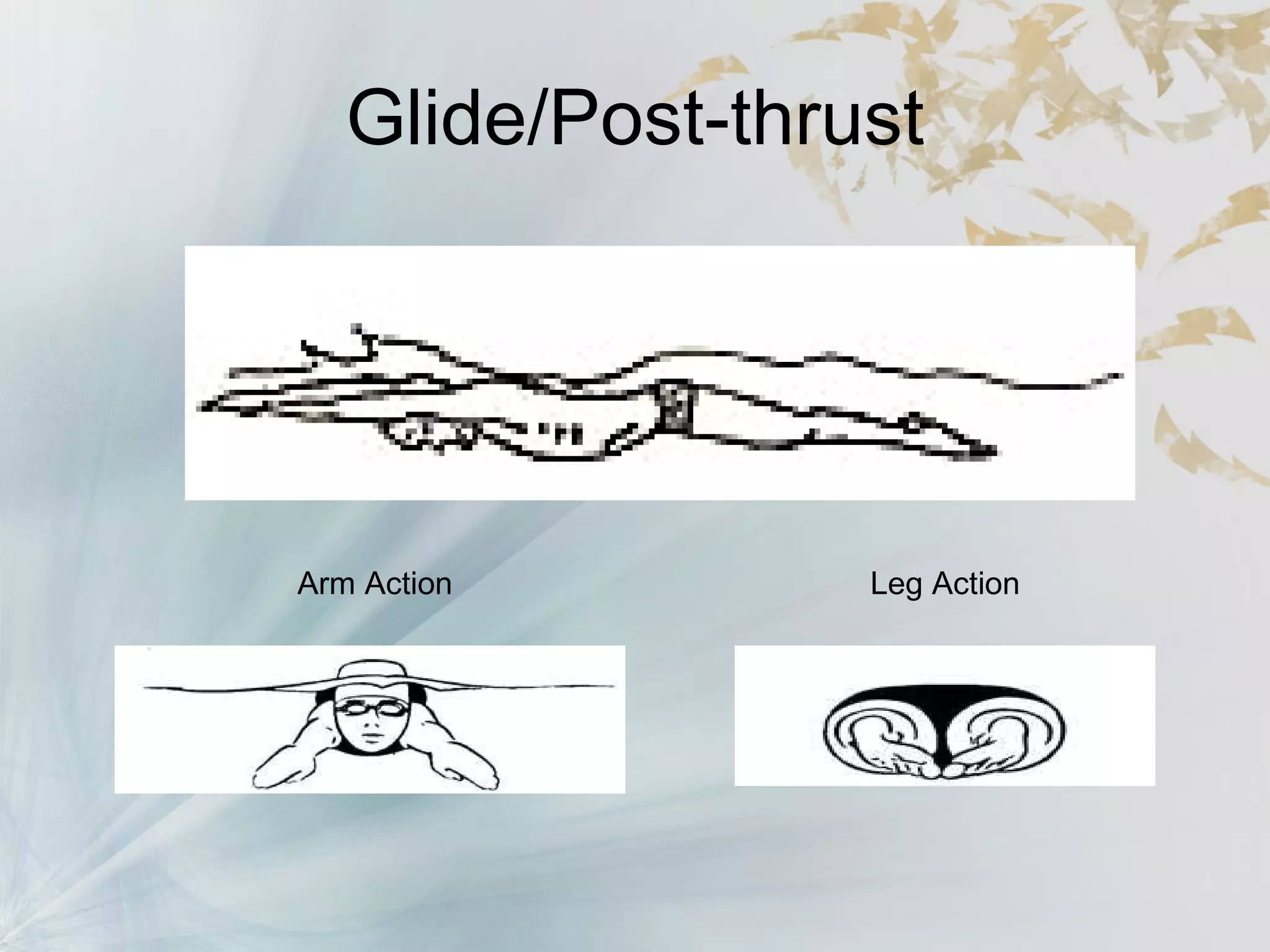 Glide/Post-thrust

Arm Action

Leg Action